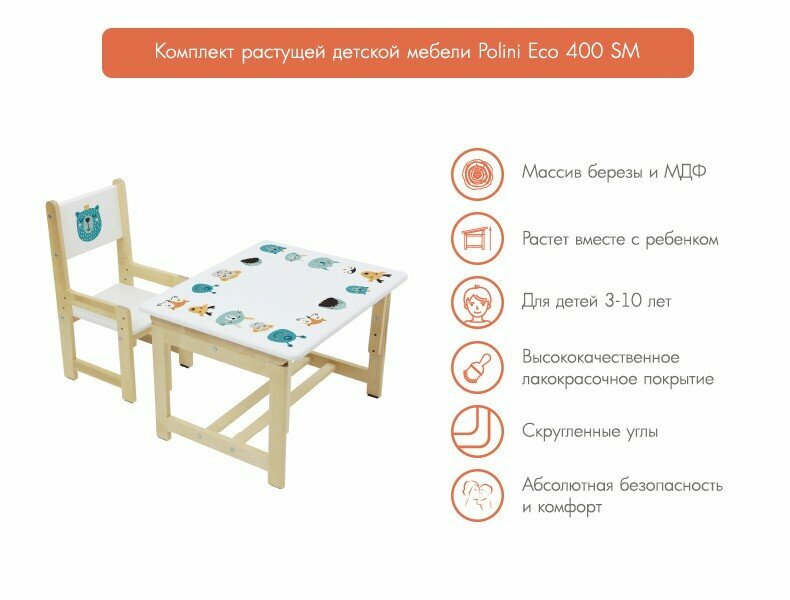 Комплект растущей детской мебели Polini Eco 400 SM

Массив березы и МДФ

Растет вместе с ребенком

Для детей 3-10 лет

Высококачественное лакокрасочное покрытие

Скругленные углы

Абсолютная безопасность и комфорт